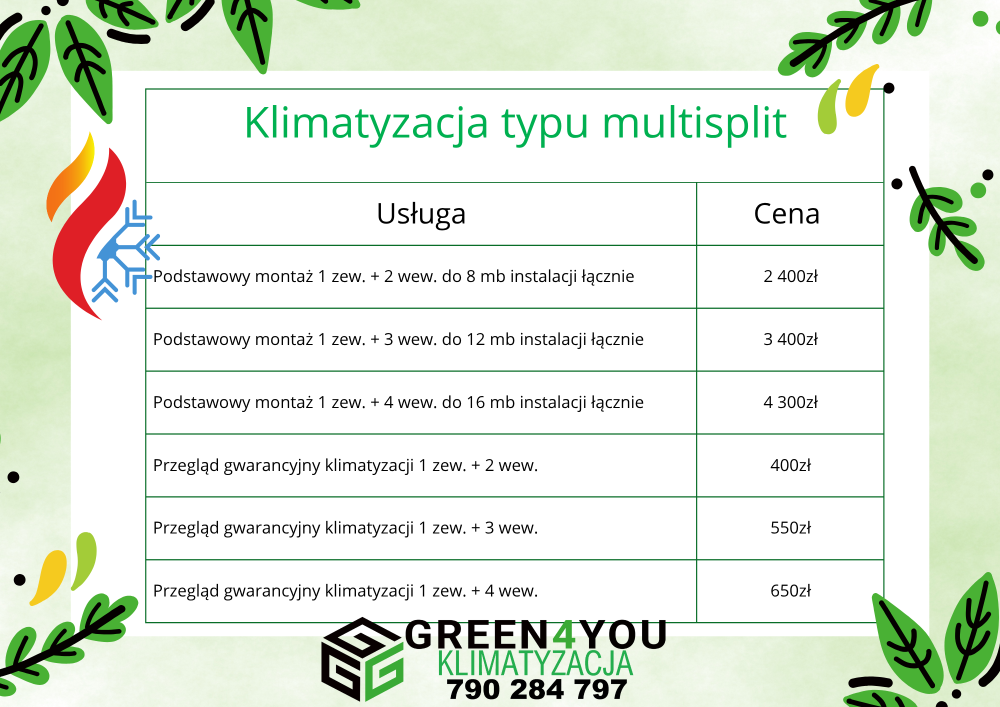 Klimatyzacja typu multisplit

| Usługa | Cena |
|---|---|
| Podstawowy montaż 1 zew. + 2 wew. do 8 mb instalacji łącznie | 2 400zł |
| Podstawowy montaż 1 zew. + 3 wew. do 12 mb instalacji łącznie | 3 400zł |
| Podstawowy montaż 1 zew. + 4 wew. do 16 mb instalacji łącznie | 4 300zł |
| Przegląd gwarancyjny klimatyzacji 1 zew. + 2 wew. | 400zł |
| Przegląd gwarancyjny klimatyzacji 1 zew. + 3 wew. | 550zł |
| Przegląd gwarancyjny klimatyzacji 1 zew. + 4 wew. | 650zł |

GREEN4YOU
KLIMATYZACJA
790 284 797